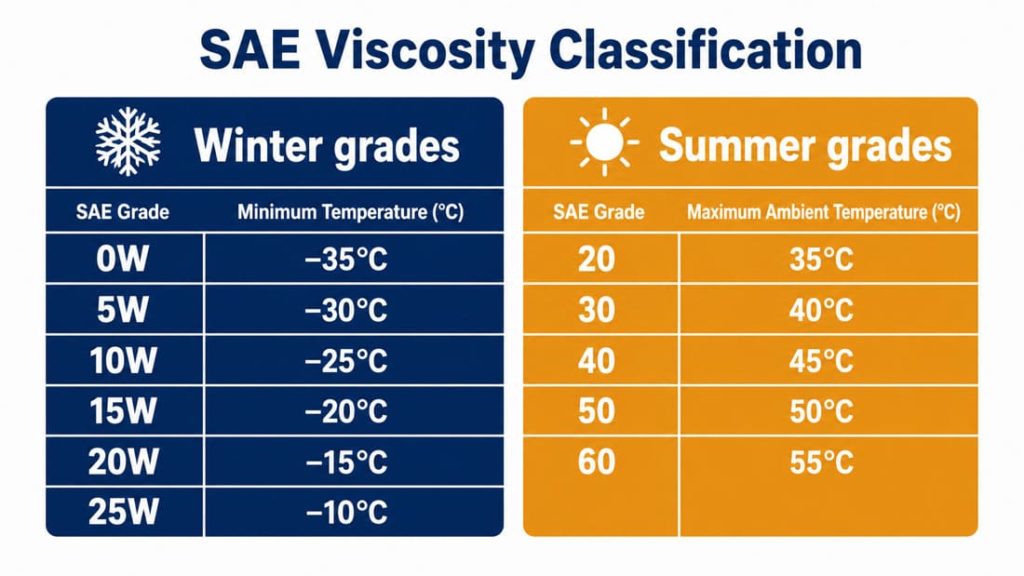 SAE Viscosity Classification

Winter grades

| SAE Grade | Minimum Temperature (°C) |
|---|---|
| 0W | −35°C |
| 5W | −30°C |
| 10W | −25°C |
| 15W | −20°C |
| 20W | −15°C |
| 25W | −10°C |

Summer grades

| SAE Grade | Maximum Ambient Temperature (°C) |
|---|---|
| 20 | 35°C |
| 30 | 40°C |
| 40 | 45°C |
| 50 | 50°C |
| 60 | 55°C |